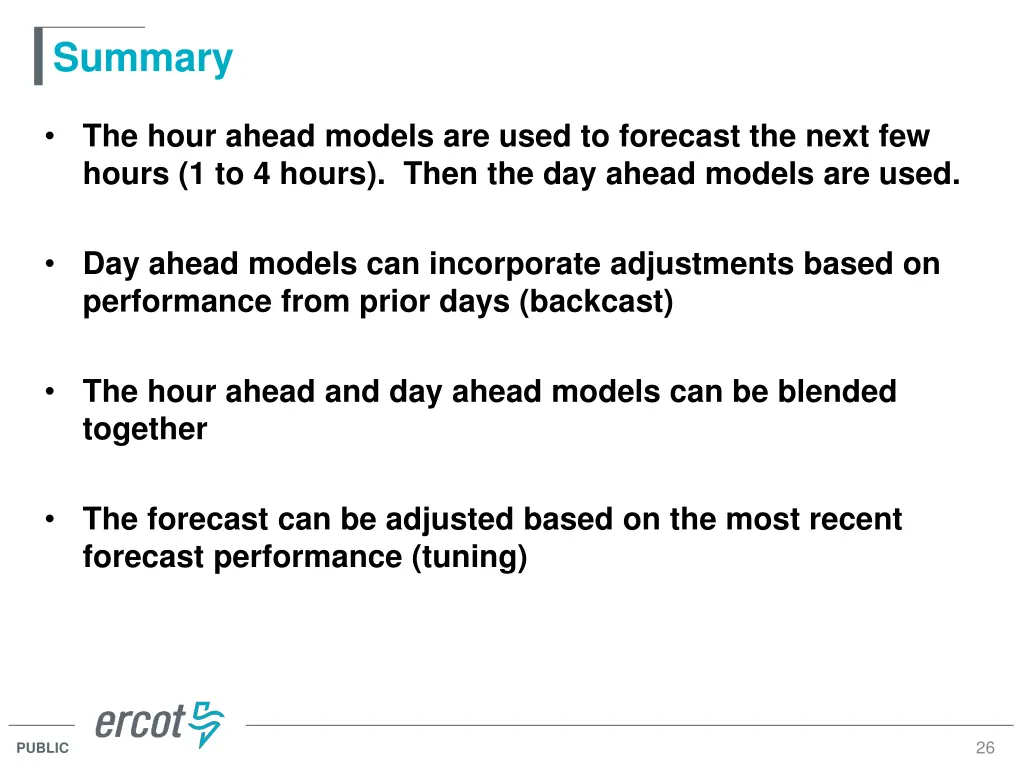 Summary

• The hour ahead models are used to forecast the next few hours (1 to 4 hours).  Then the day ahead models are used.

• Day ahead models can incorporate adjustments based on performance from prior days (backcast)

• The hour ahead and day ahead models can be blended together

• The forecast can be adjusted based on the most recent forecast performance (tuning)

ercot

PUBLIC

26